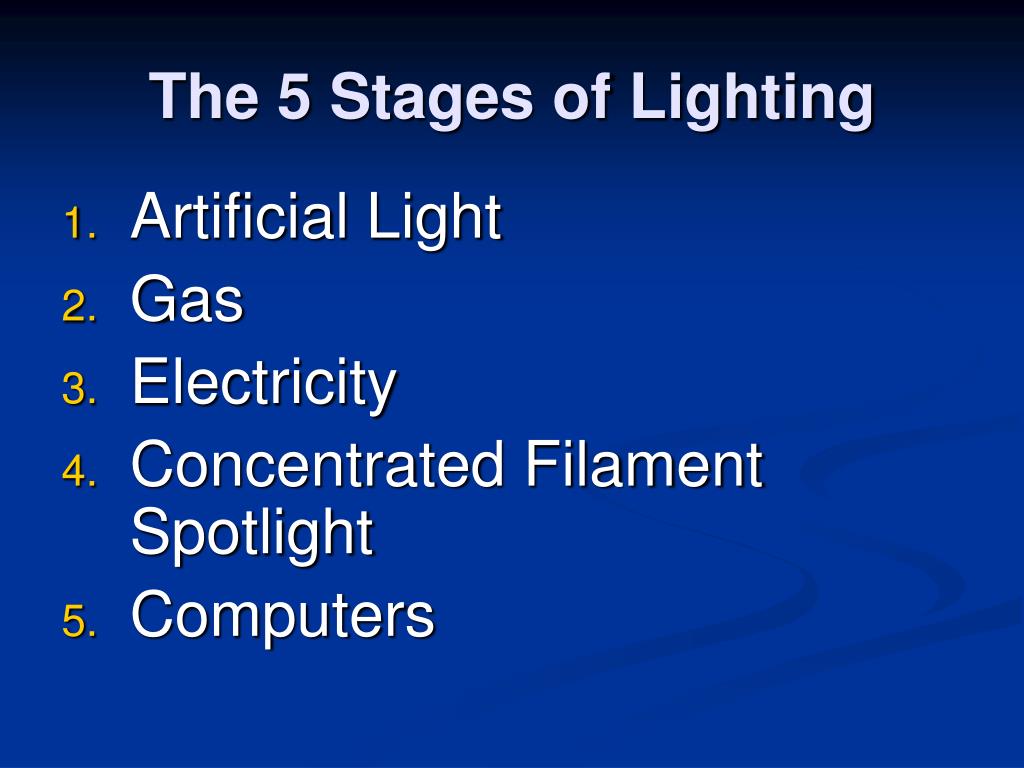 The 5 Stages of Lighting

1. Artificial Light
2. Gas
3. Electricity
4. Concentrated Filament Spotlight
5. Computers